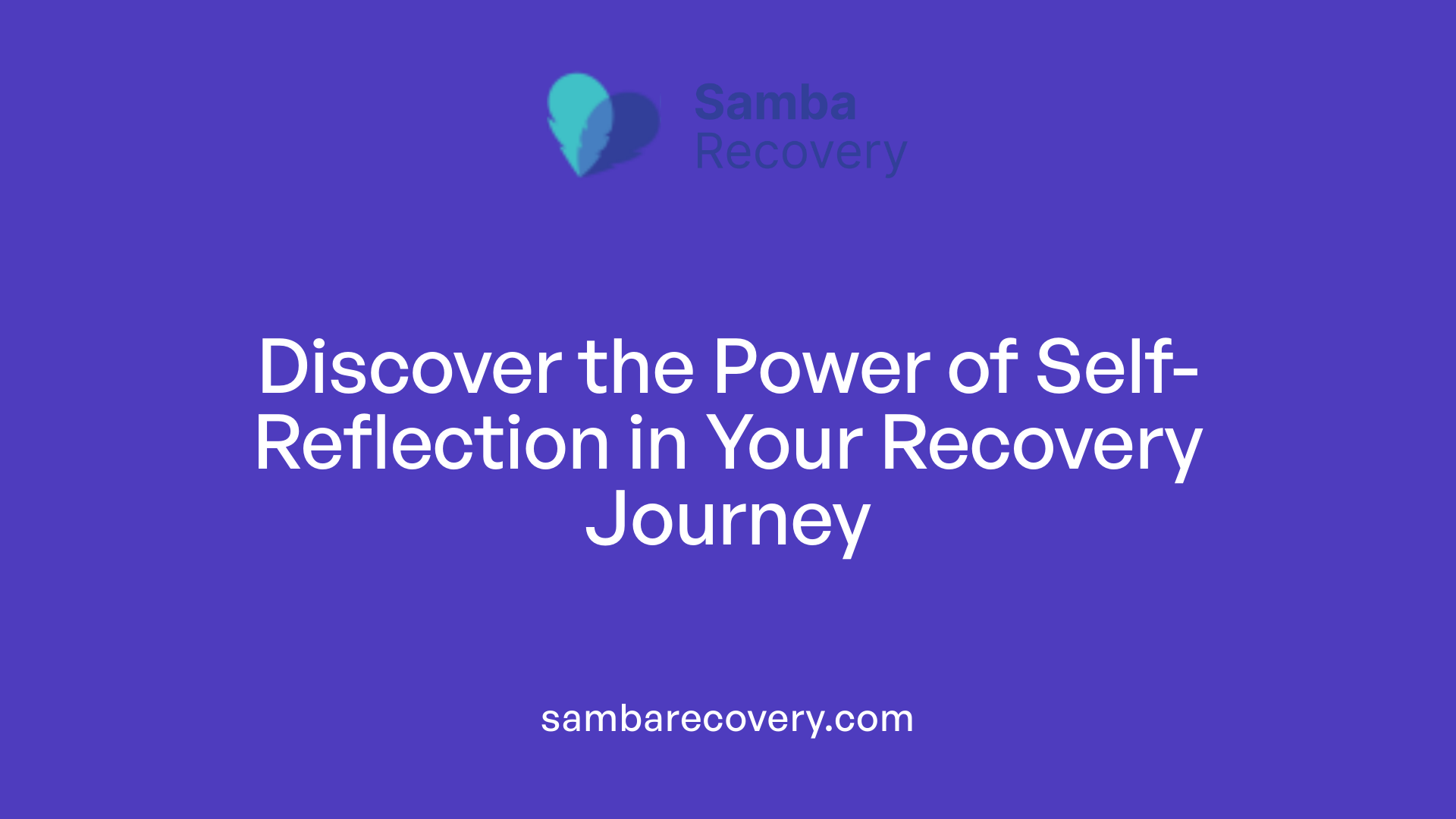 Samba
Recovery

Discover the Power of Self-Reflection in Your Recovery Journey

sambarecovery.com